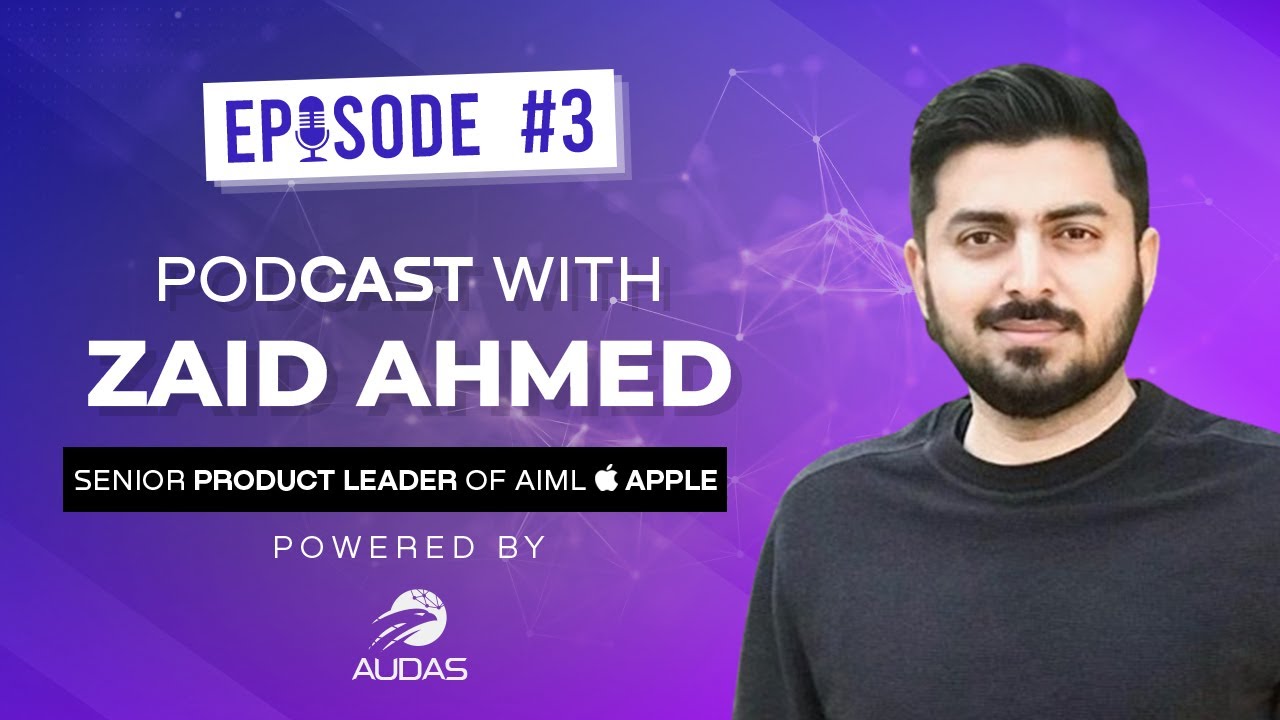 EPISODE #3

PODCAST WITH
ZAID AHMED

SENIOR PRODUCT LEADER OF AIML APPLE

POWERED BY

AUDAS